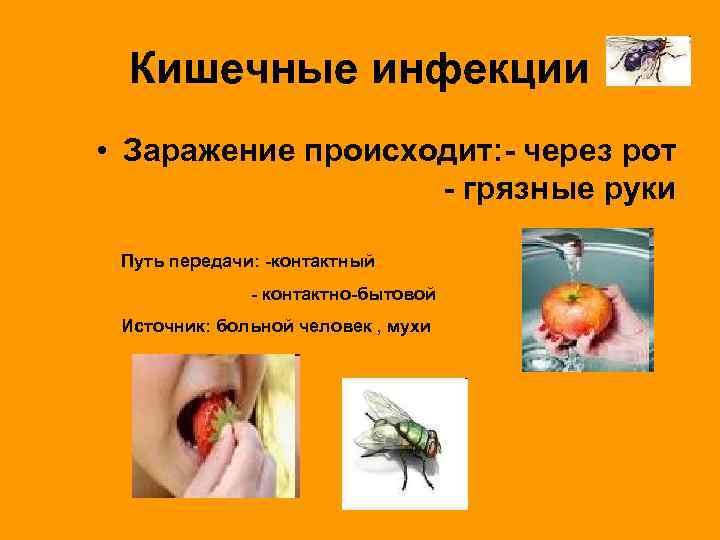 Кишечные инфекции

• Заражение происходит:- через рот
- грязные руки

Путь передачи: -контактный
- контактно-бытовой
Источник: больной человек , мухи